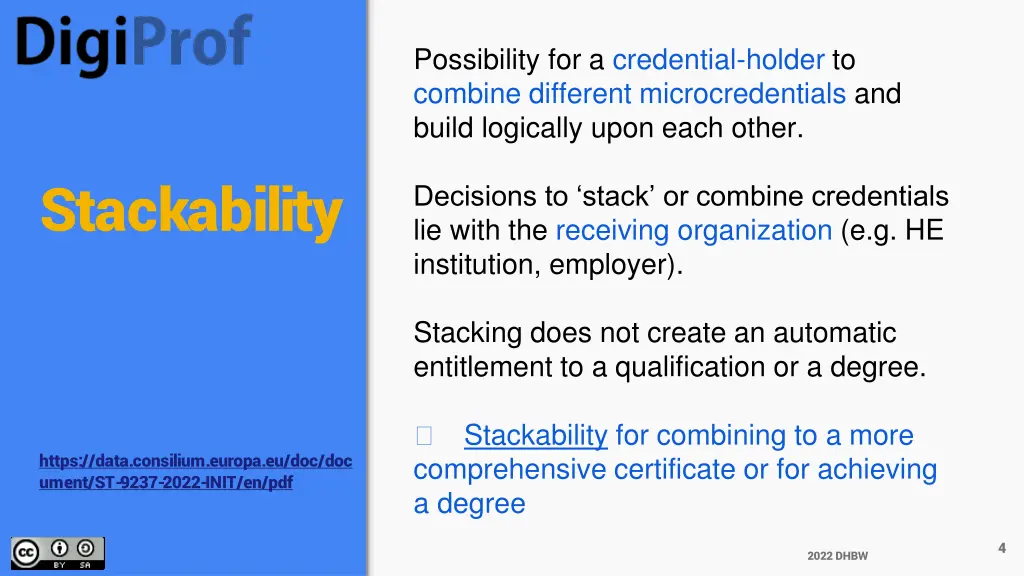 DigiProf

Stackability

https://data.consilium.europa.eu/doc/document/ST-9237-2022-INIT/en/pdf

BY SA

Possibility for a credential-holder to combine different microcredentials and build logically upon each other.

Decisions to ‘stack’ or combine credentials lie with the receiving organization (e.g. HE institution, employer).

Stacking does not create an automatic entitlement to a qualification or a degree.

 Stackability for combining to a more comprehensive certificate or for achieving a degree

2022 DHBW

4